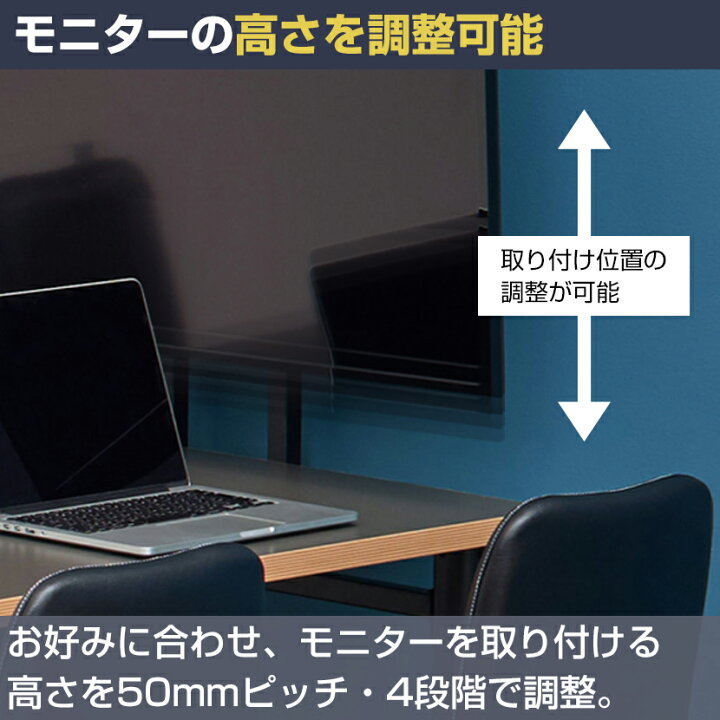 モニターの高さを調整可能

取り付け位置の調整が可能

お好みに合わせ、モニターを取り付ける高さを50mmピッチ・4段階で調整。